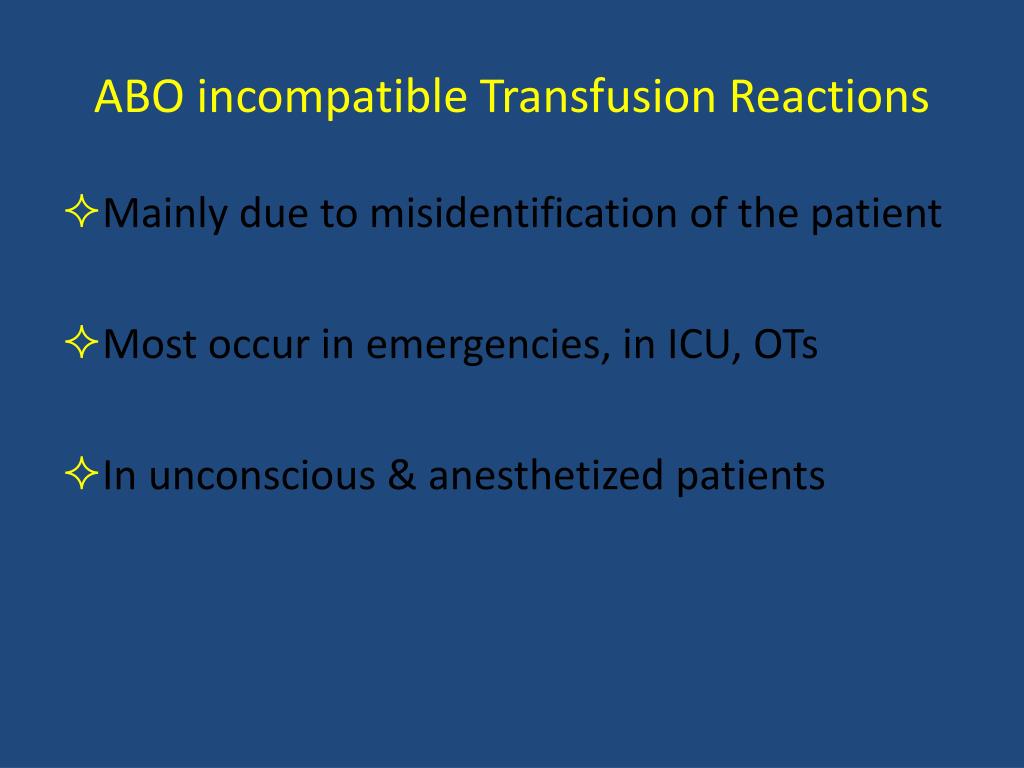 ABO incompatible Transfusion Reactions

✧Mainly due to misidentification of the patient

✧Most occur in emergencies, in ICU, OTs

✧In unconscious & anesthetized patients